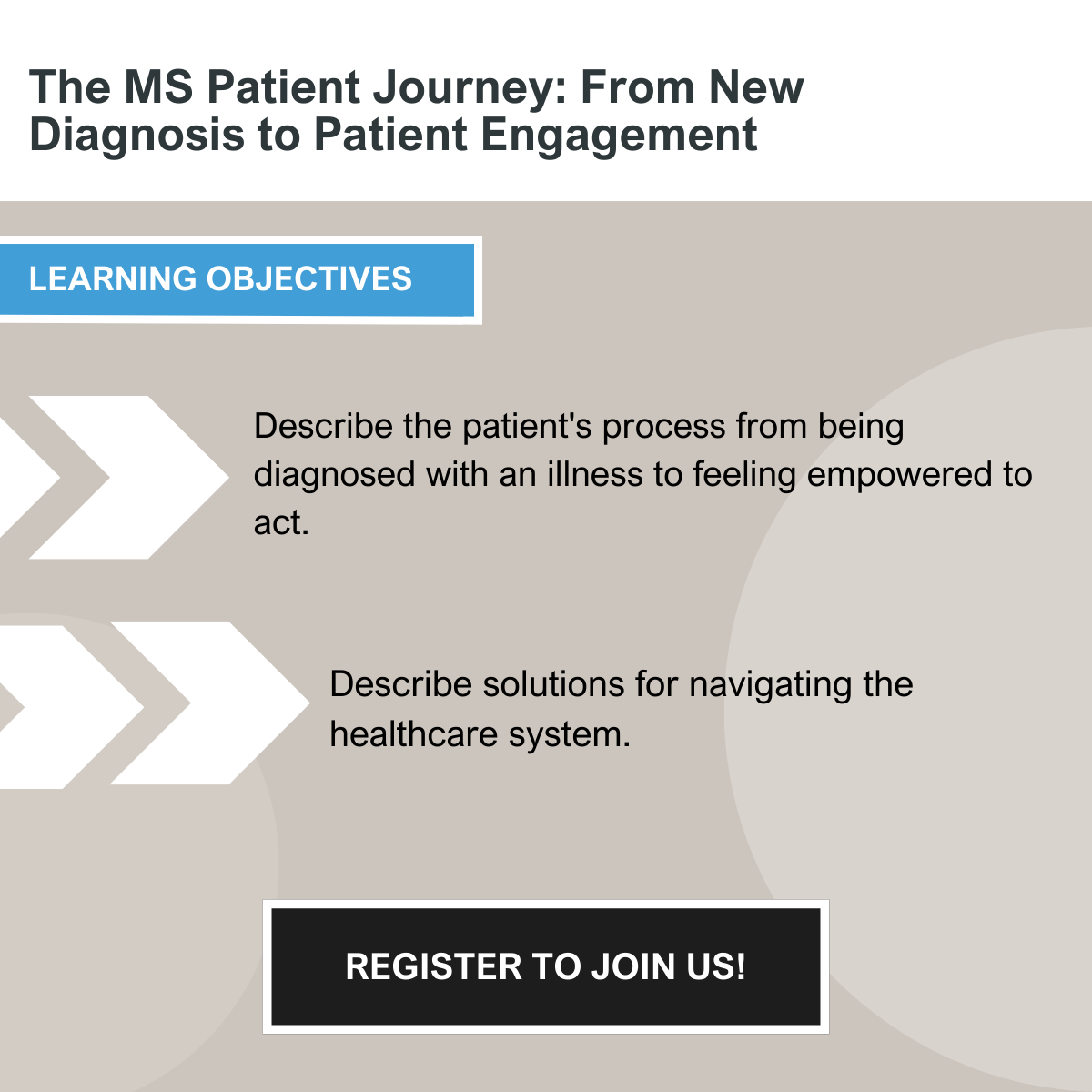 The MS Patient Journey: From New Diagnosis to Patient Engagement

LEARNING OBJECTIVES

Describe the patient's process from being diagnosed with an illness to feeling empowered to act.

Describe solutions for navigating the healthcare system.

REGISTER TO JOIN US!